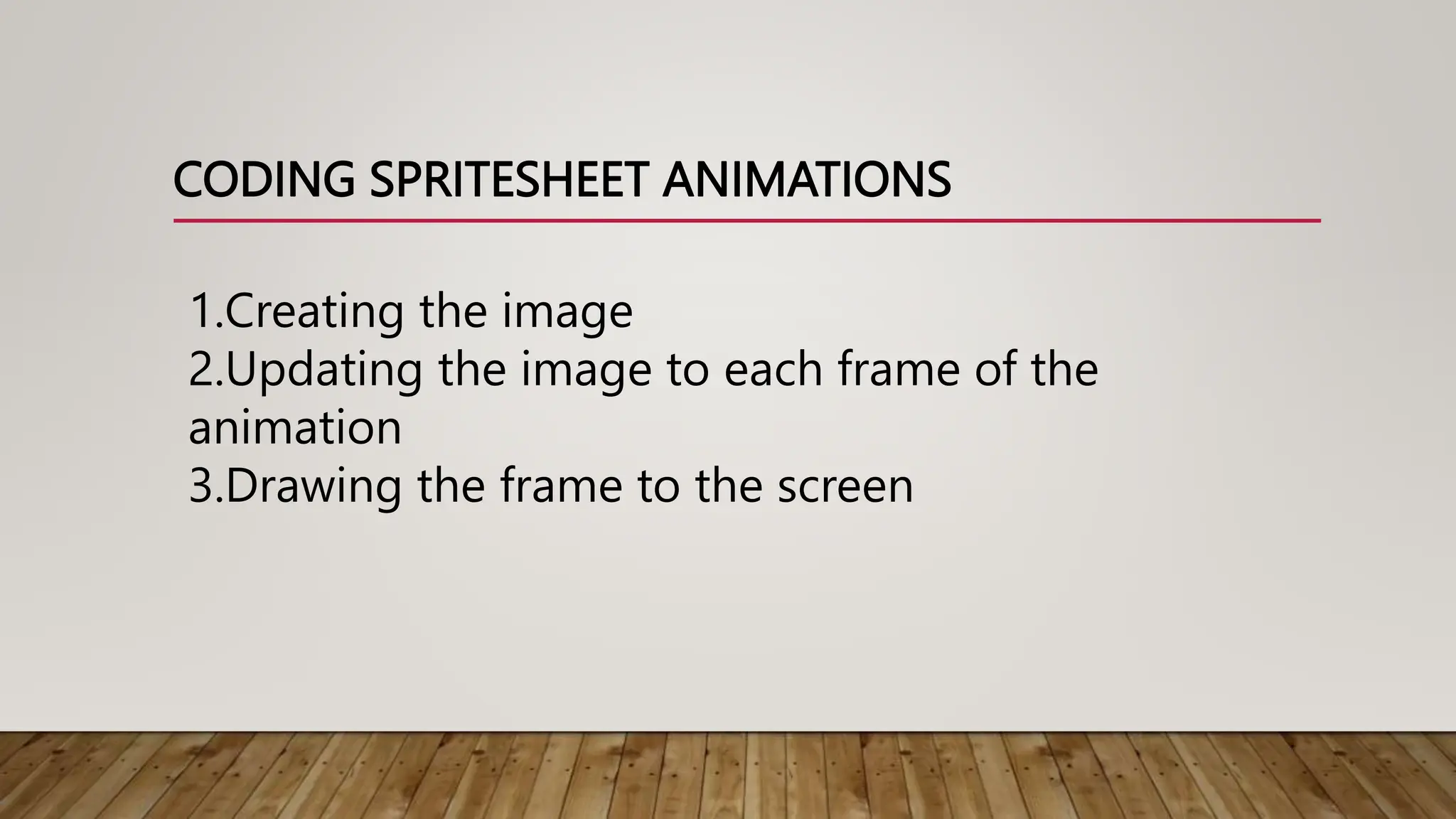 CODING SPRITESHEET ANIMATIONS

1.Creating the image
2.Updating the image to each frame of the animation
3.Drawing the frame to the screen